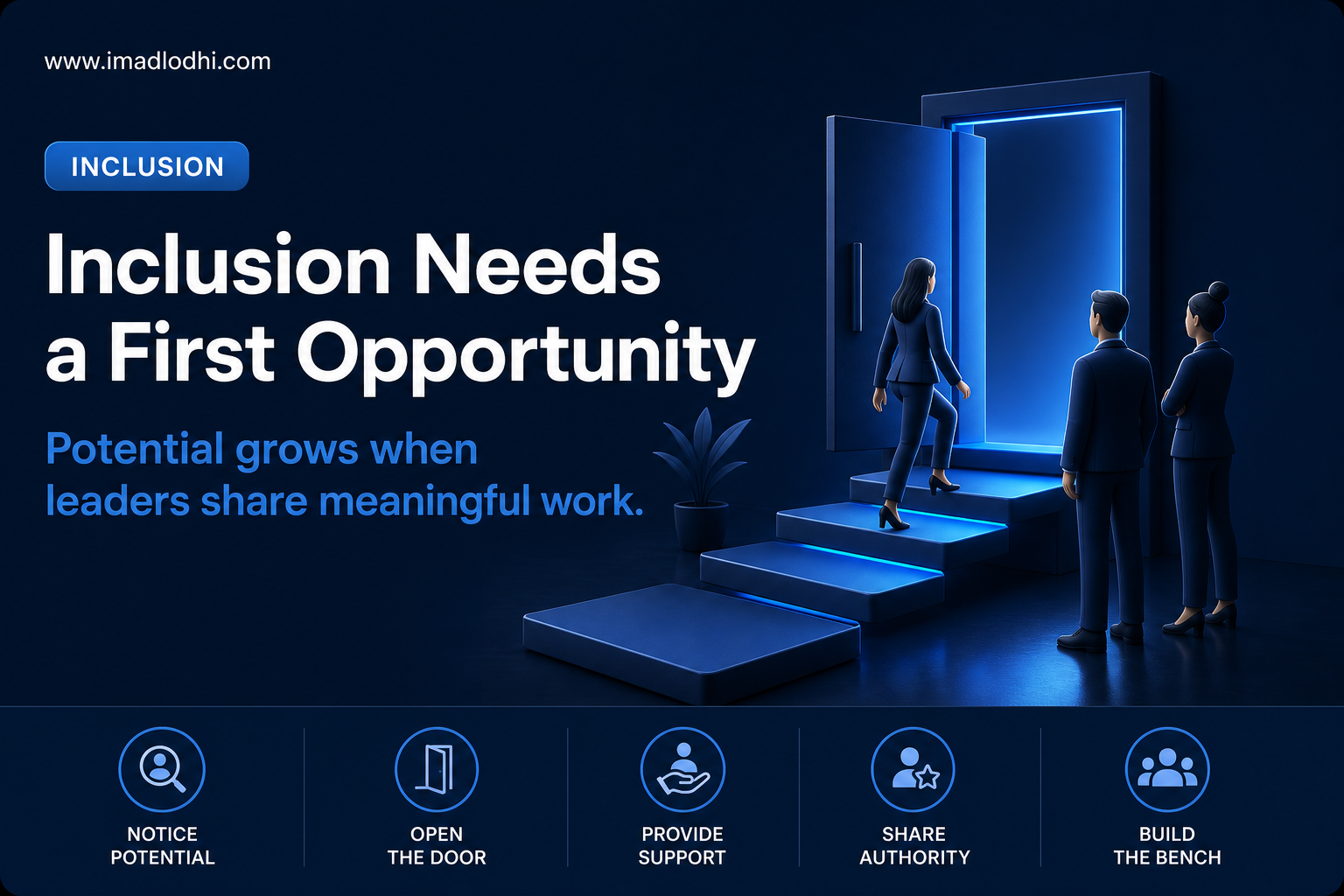 www.imadlodhi.com

INCLUSION

Inclusion Needs a First Opportunity

Potential grows when leaders share meaningful work.

NOTICE POTENTIAL

OPEN THE DOOR

PROVIDE SUPPORT

SHARE AUTHORITY

BUILD THE BENCH